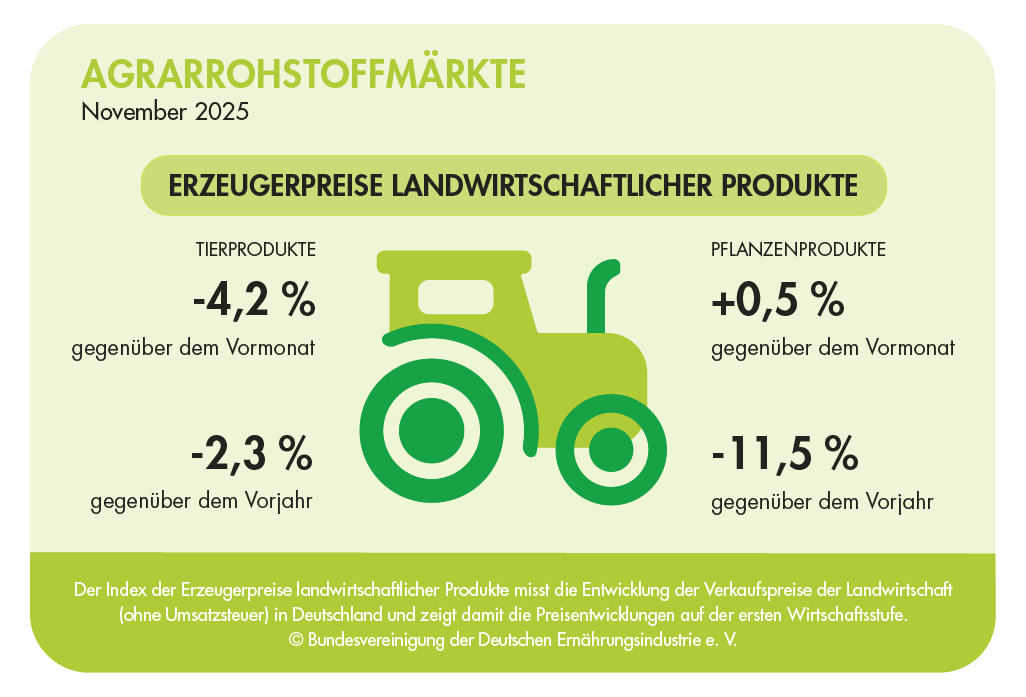 AGRARROHSTOFFMÄRKTE
November 2025

ERZEUGERPREISE LANDWIRTSCHAFTLICHER PRODUKTE

TIERPRODUKTE
-4,2 %
gegenüber dem Vormonat

-2,3 %
gegenüber dem Vorjahr

PFLANZENPRODUKTE
+0,5 %
gegenüber dem Vormonat

-11,5 %
gegenüber dem Vorjahr

Der Index der Erzeugerpreise landwirtschaftlicher Produkte misst die Entwicklung der Verkaufspreise der Landwirtschaft (ohne Umsatzsteuer) in Deutschland und zeigt damit die Preisentwicklungen auf der ersten Wirtschaftsstufe.
© Bundesvereinigung der Deutschen Ernährungsindustrie e. V.